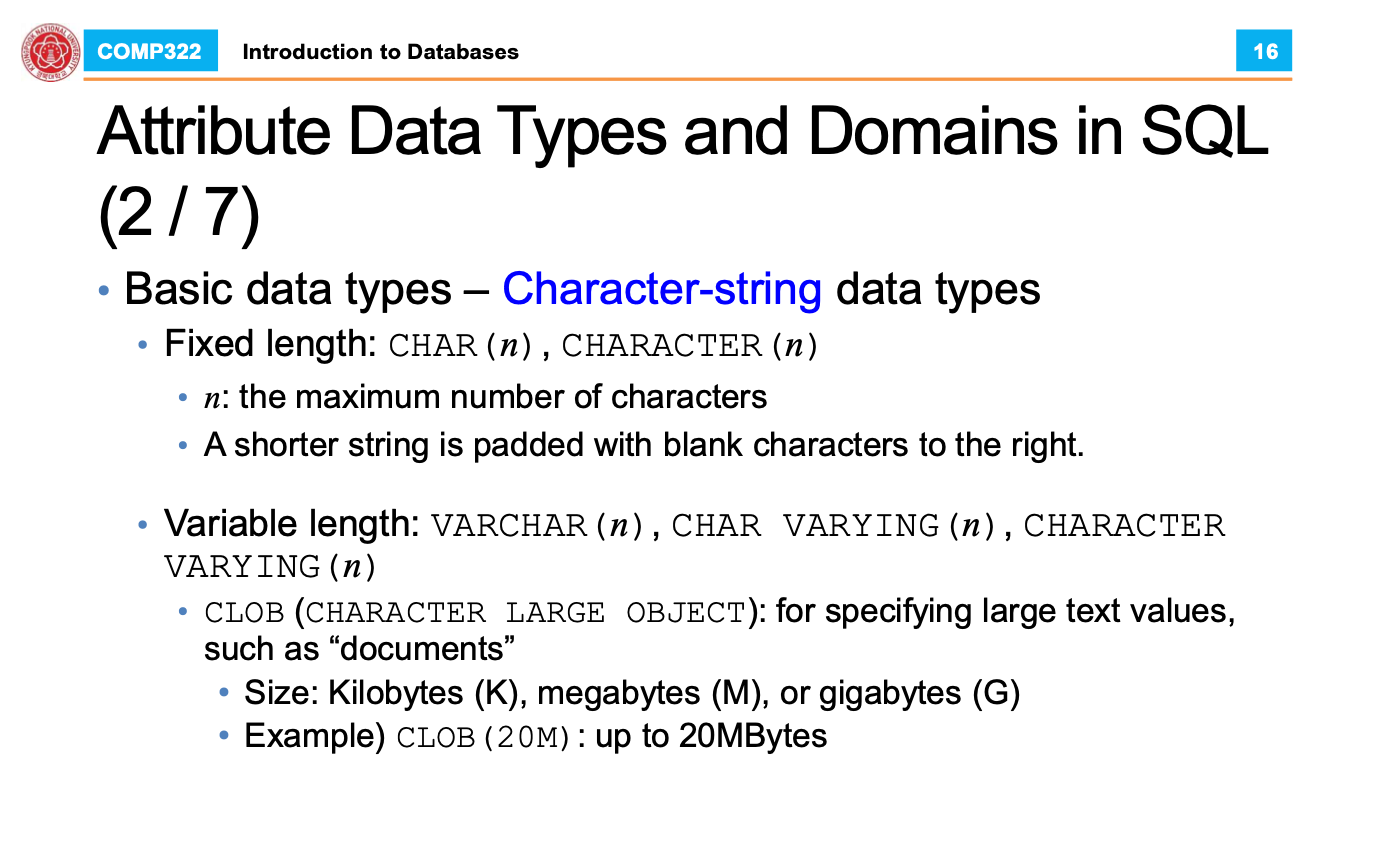 COMP322 Introduction to Databases 16

Attribute Data Types and Domains in SQL (2 / 7)

• Basic data types – Character-string data types
  • Fixed length: CHAR($n$), CHARACTER($n$)
    • $n$: the maximum number of characters
    • A shorter string is padded with blank characters to the right.

  • Variable length: VARCHAR($n$), CHAR VARYING($n$), CHARACTER VARYING($n$)
    • CLOB (CHARACTER LARGE OBJECT): for specifying large text values, such as “documents”
      • Size: Kilobytes (K), megabytes (M), or gigabytes (G)
      • Example) CLOB(20M): up to 20MBytes